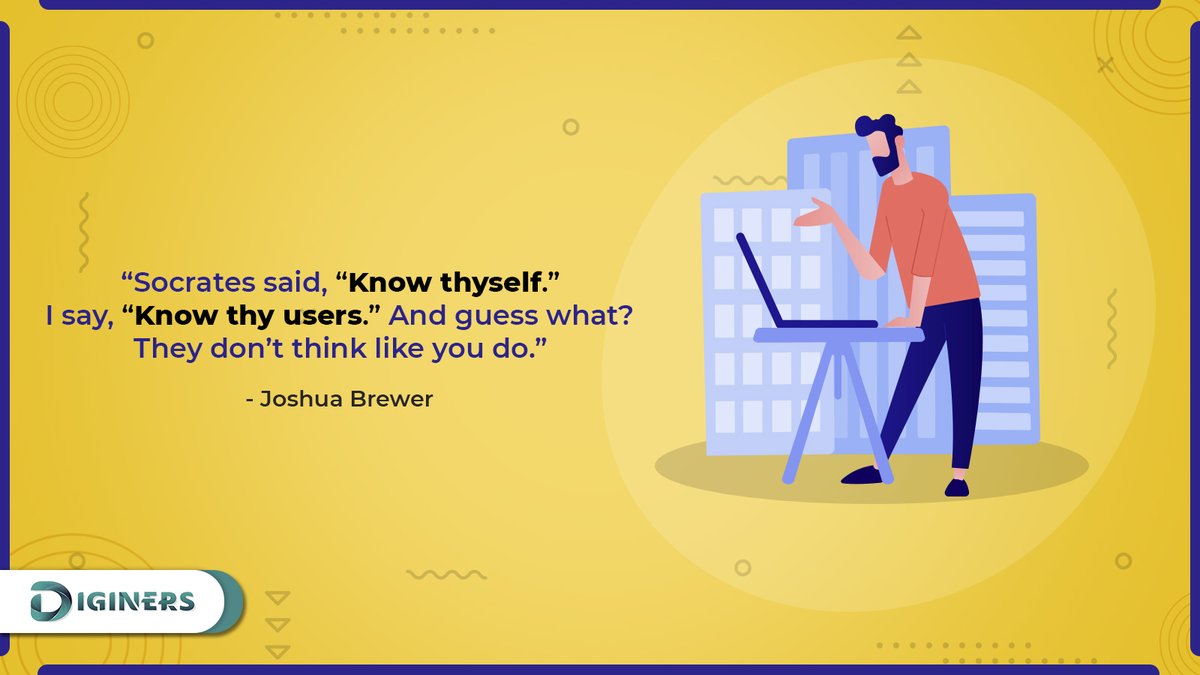 “Socrates said, “Know thyself.” I say, “Know thy users.” And guess what? They don’t think like you do.”

- Joshua Brewer

DIGINERS